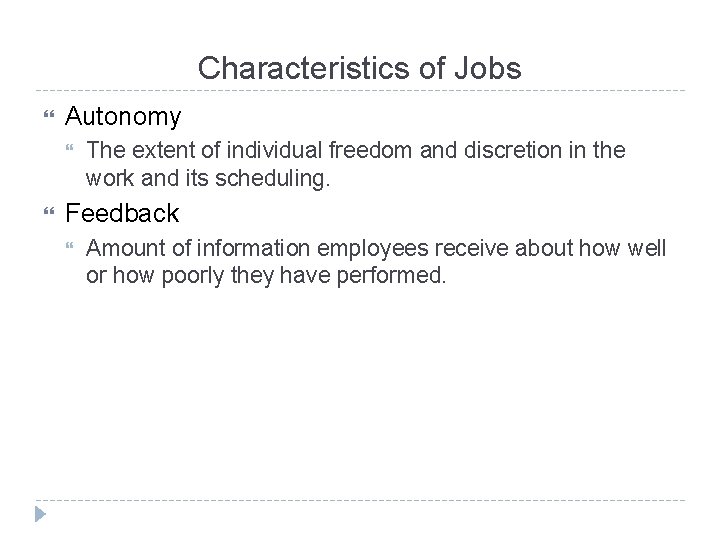 Characteristics of Jobs

Autonomy

The extent of individual freedom and discretion in the work and its scheduling.

Feedback

Amount of information employees receive about how well or how poorly they have performed.